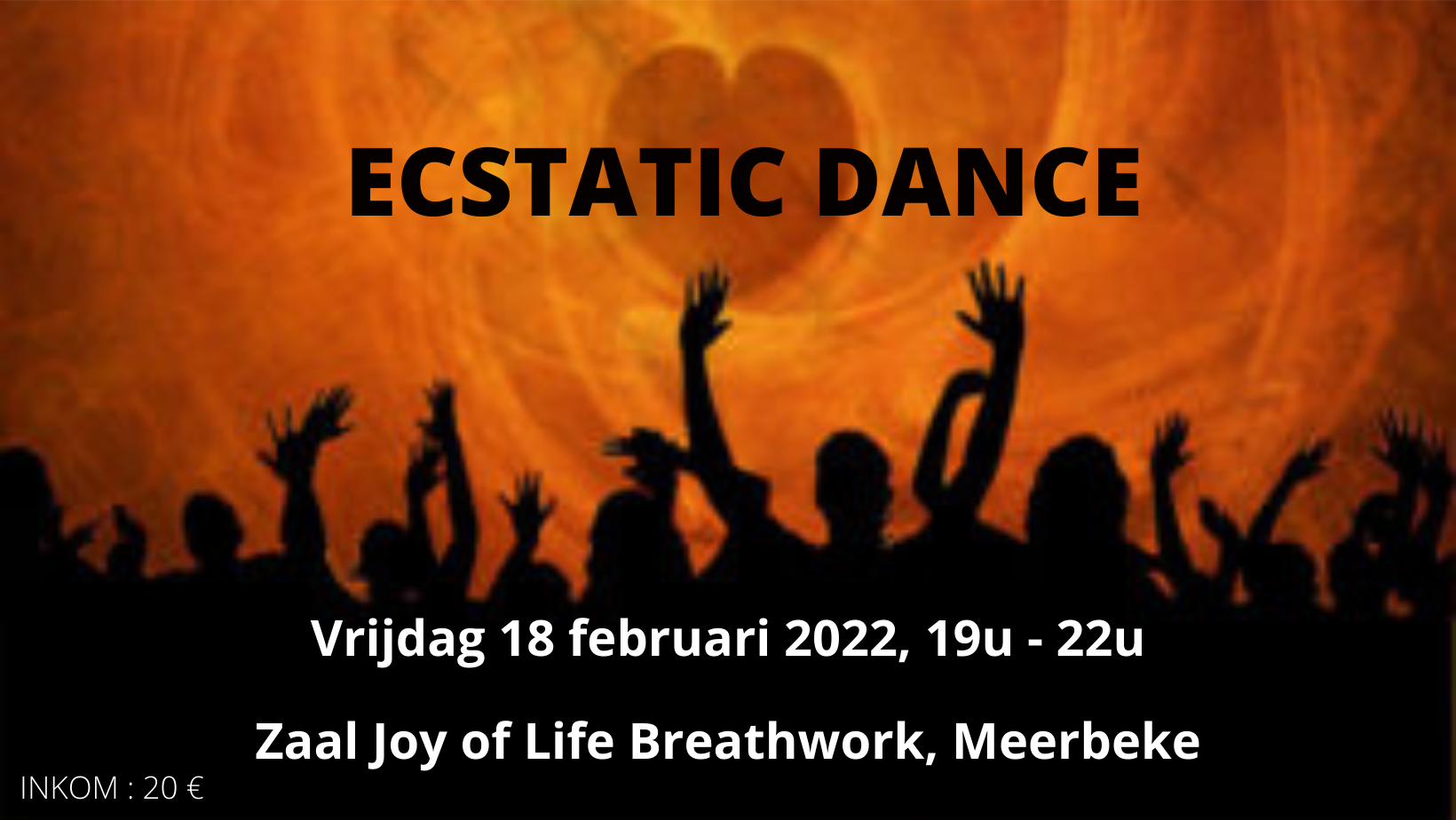 ECSTATIC DANCE

Vrijdag 18 februari 2022, 19u - 22u

Zaal Joy of Life Breathwork, Meerbeke

INKOM : 20 €